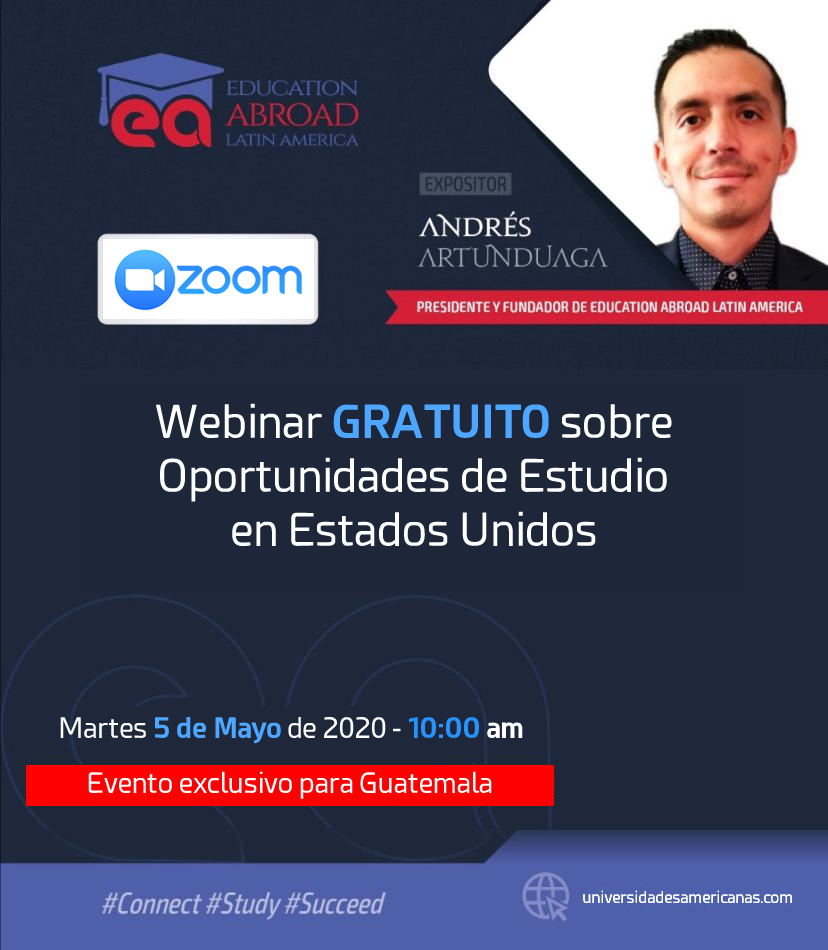 ea EDUCATION ABROAD LATIN AMERICA

zoom

EXPOSITOR

ANDRÉS ARTUNDUAGA

PRESIDENTE Y FUNDADOR DE EDUCATION ABROAD LATIN AMERICA

Webinar GRATUITO sobre Oportunidades de Estudio en Estados Unidos

Martes 5 de Mayo de 2020 - 10:00 am

Evento exclusivo para Guatemala

#Connect #Study #Succeed

universidadesamericanas.com